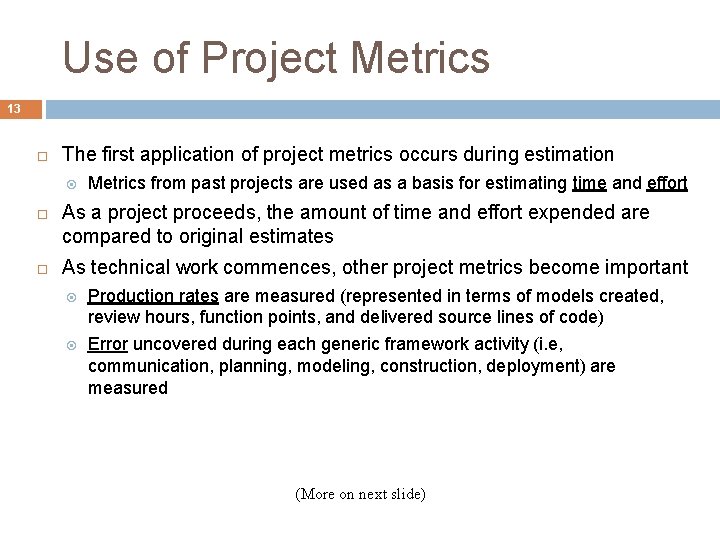 Use of Project Metrics

13

The first application of project metrics occurs during estimation

Metrics from past projects are used as a basis for estimating time and effort

As a project proceeds, the amount of time and effort expended are compared to original estimates

As technical work commences, other project metrics become important

Production rates are measured (represented in terms of models created, review hours, function points, and delivered source lines of code)

Error uncovered during each generic framework activity (i.e, communication, planning, modeling, construction, deployment) are measured

(More on next slide)